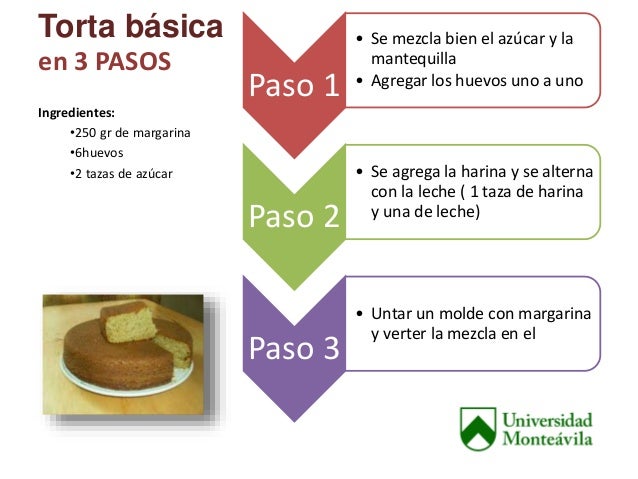 Torta básica
en 3 PASOS

Ingredientes:
•250 gr de margarina
•6huevos
•2 tazas de azúcar

Paso 1
• Se mezcla bien el azúcar y la mantequilla
• Agregar los huevos uno a uno

Paso 2
• Se agrega la harina y se alterna con la leche ( 1 taza de harina y una de leche)

Paso 3
• Untar un molde con margarina y verter la mezcla en el

Universidad Monteávila